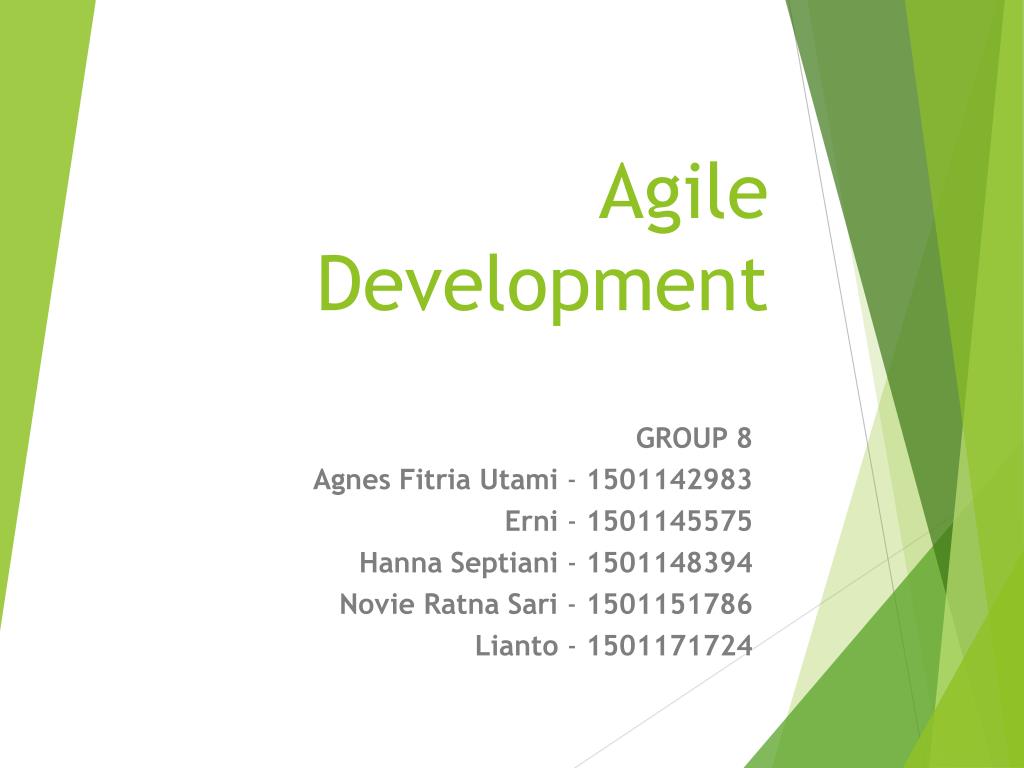 Agile Development

GROUP 8
Agnes Fitria Utami - 1501142983
Erni - 1501145575
Hanna Septiani - 1501148394
Novie Ratna Sari - 1501151786
Lianto - 1501171724